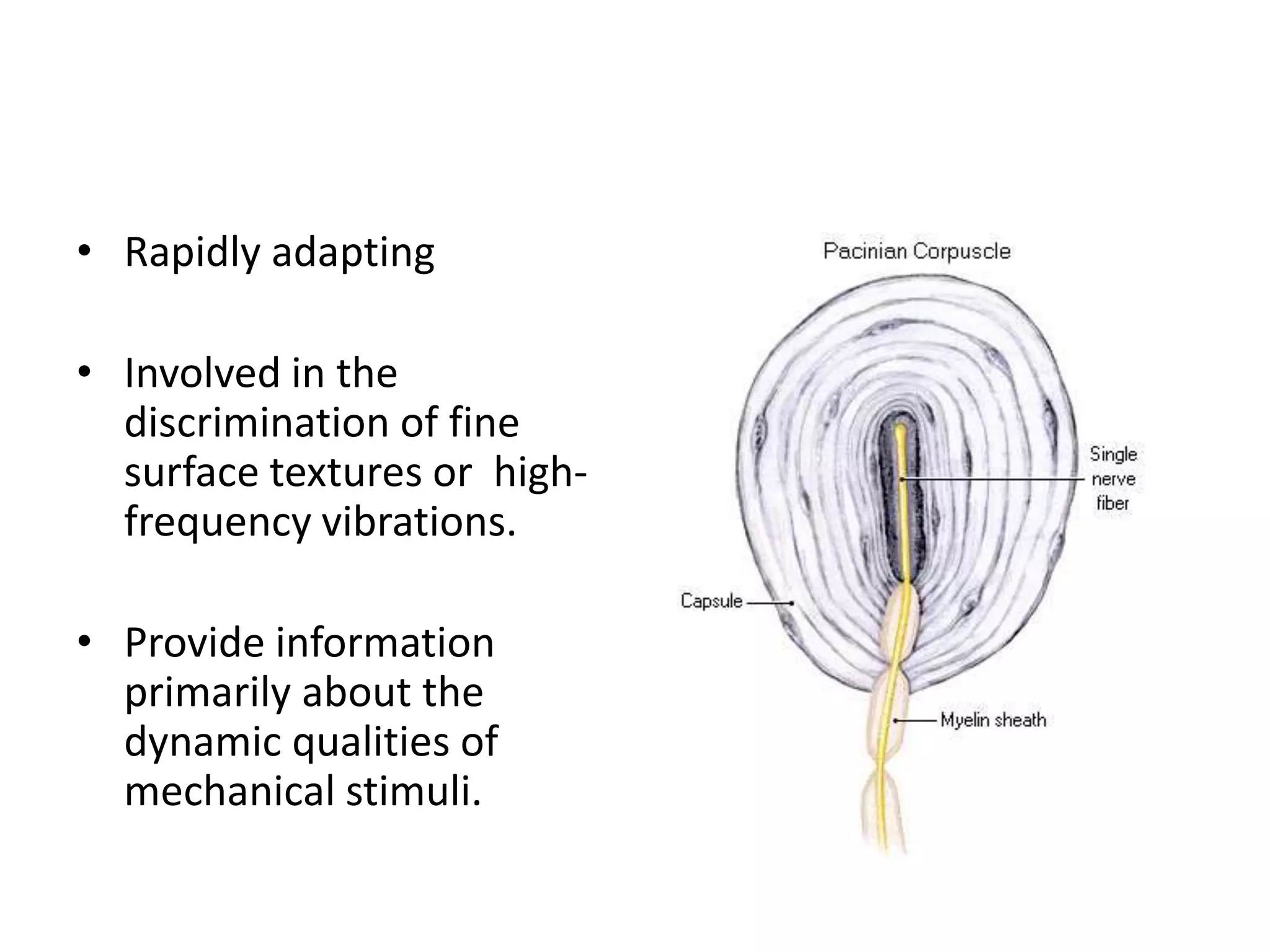 • Rapidly adapting

• Involved in the discrimination of fine surface textures or high-frequency vibrations.

• Provide information primarily about the dynamic qualities of mechanical stimuli.

Pacinian Corpuscle

Single nerve fiber

Capsule

Myelin sheath